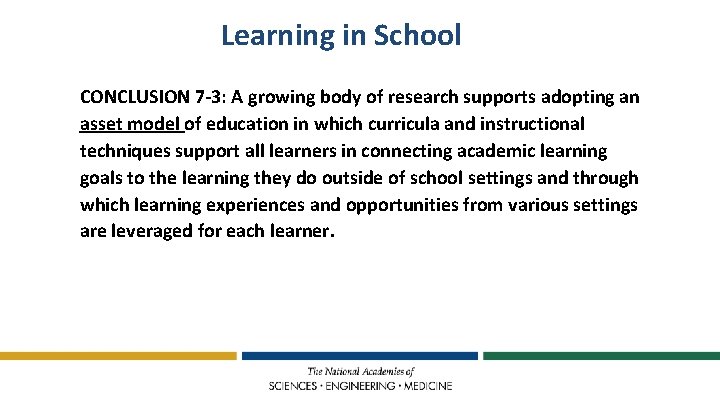 Learning in School

CONCLUSION 7-3: A growing body of research supports adopting an asset model of education in which curricula and instructional techniques support all learners in connecting academic learning goals to the learning they do outside of school settings and through which learning experiences and opportunities from various settings are leveraged for each learner.

The National Academies of
SCIENCES · ENGINEERING · MEDICINE